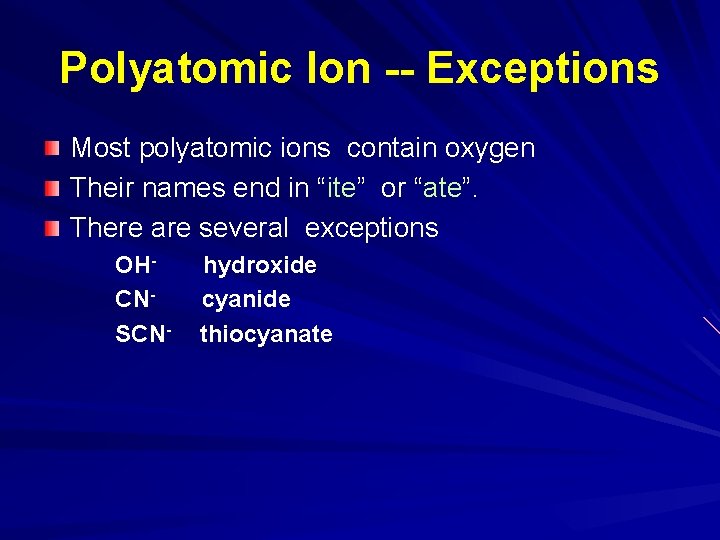 Polyatomic Ion -- Exceptions

Most polyatomic ions contain oxygen

Their names end in “ite” or “ate”.

There are several exceptions

$OH^-$ hydroxide

$CN^-$ cyanide

$SCN^-$ thiocyanate